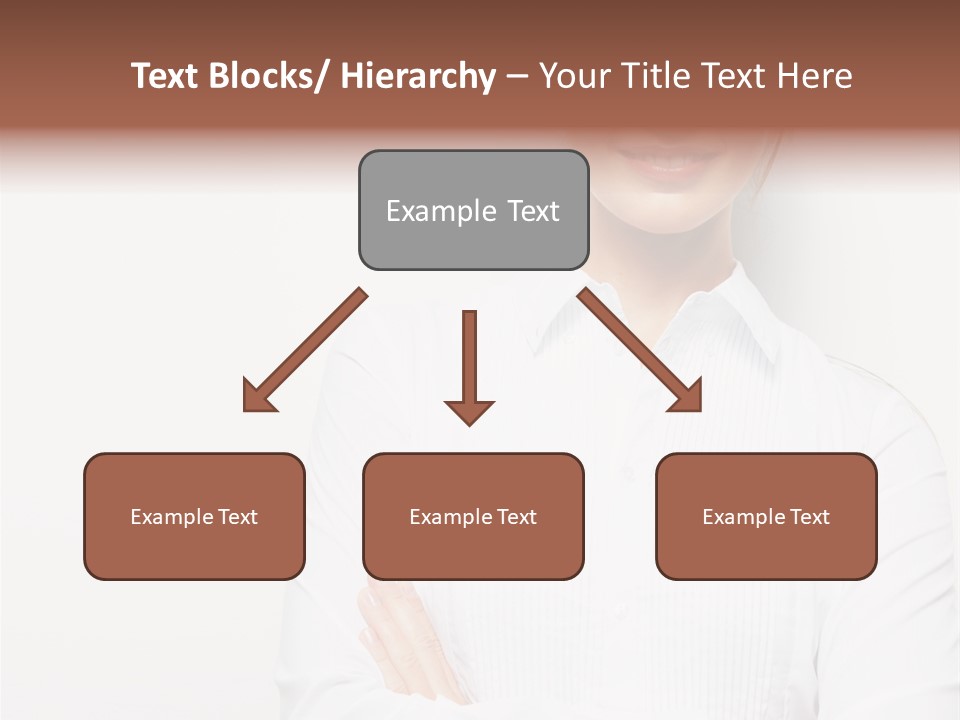 Text Blocks/ Hierarchy – Your Title Text Here

Example Text

Example Text

Example Text

Example Text